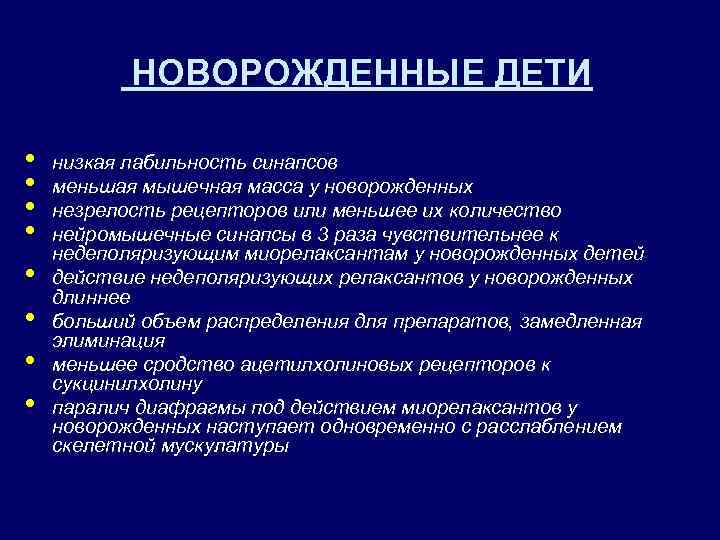 НОВОРОЖДЕННЫЕ ДЕТИ

- низкая лабильность синапсов
- меньшая мышечная масса у новорожденных
- незрелость рецепторов или меньшее их количество
- нейромышечные синапсы в 3 раза чувствительнее к недеполяризующим миорелаксантам у новорожденных детей
- действие недеполяризующих релаксантов у новорожденных длиннее
- больший объем распределения для препаратов, замедленная элиминация
- меньшее сродство ацетилхолиновых рецепторов к сукцинилхолину
- паралич диафрагмы под действием миорелаксантов у новорожденных наступает одновременно с расслаблением скелетной мускулатуры